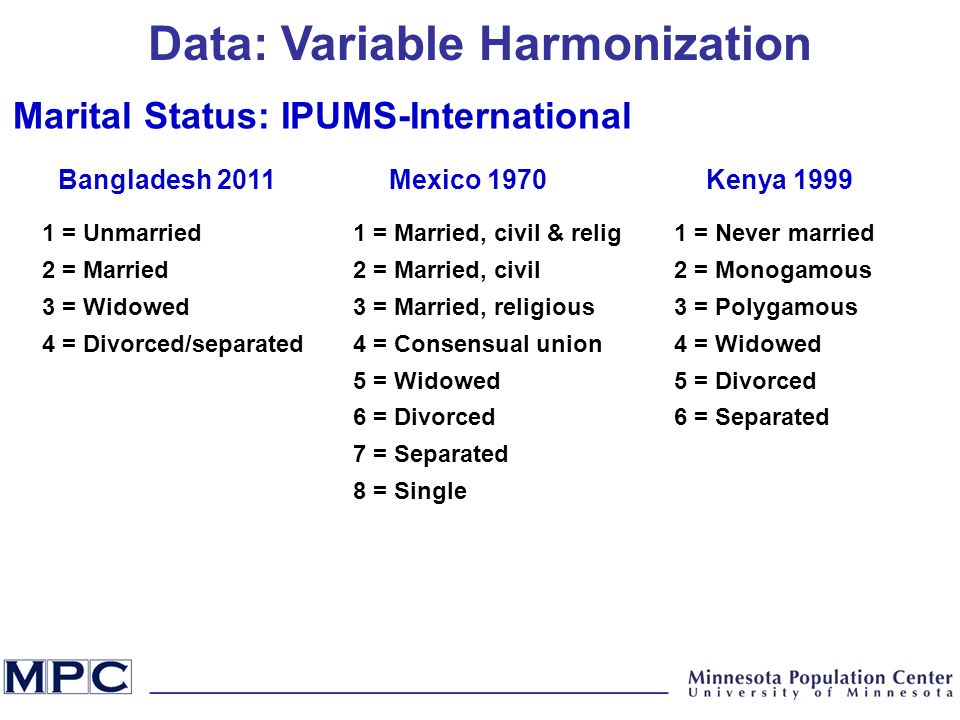 Data: Variable Harmonization

Marital Status: IPUMS-International

Bangladesh 2011

1 = Unmarried
2 = Married
3 = Widowed
4 = Divorced/separated

Mexico 1970

1 = Married, civil & relig
2 = Married, civil
3 = Married, religious
4 = Consensual union
5 = Widowed
6 = Divorced
7 = Separated
8 = Single

Kenya 1999

1 = Never married
2 = Monogamous
3 = Polygamous
4 = Widowed
5 = Divorced
6 = Separated

MPC

Minnesota Population Center
University of Minnesota